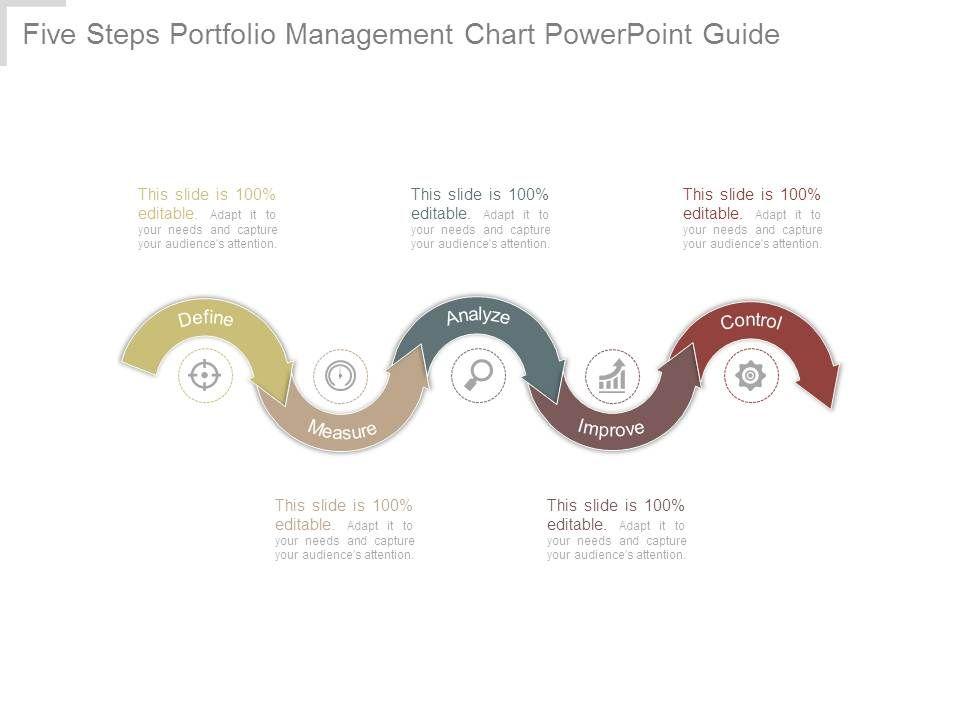 Five Steps Portfolio Management Chart PowerPoint Guide

This slide is 100% editable. Adapt it to your needs and capture your audience's attention.

This slide is 100% editable. Adapt it to your needs and capture your audience's attention.

This slide is 100% editable. Adapt it to your needs and capture your audience's attention.

Define

Measure

Analyze

Improve

Control

This slide is 100% editable. Adapt it to your needs and capture your audience's attention.

This slide is 100% editable. Adapt it to your needs and capture your audience's attention.